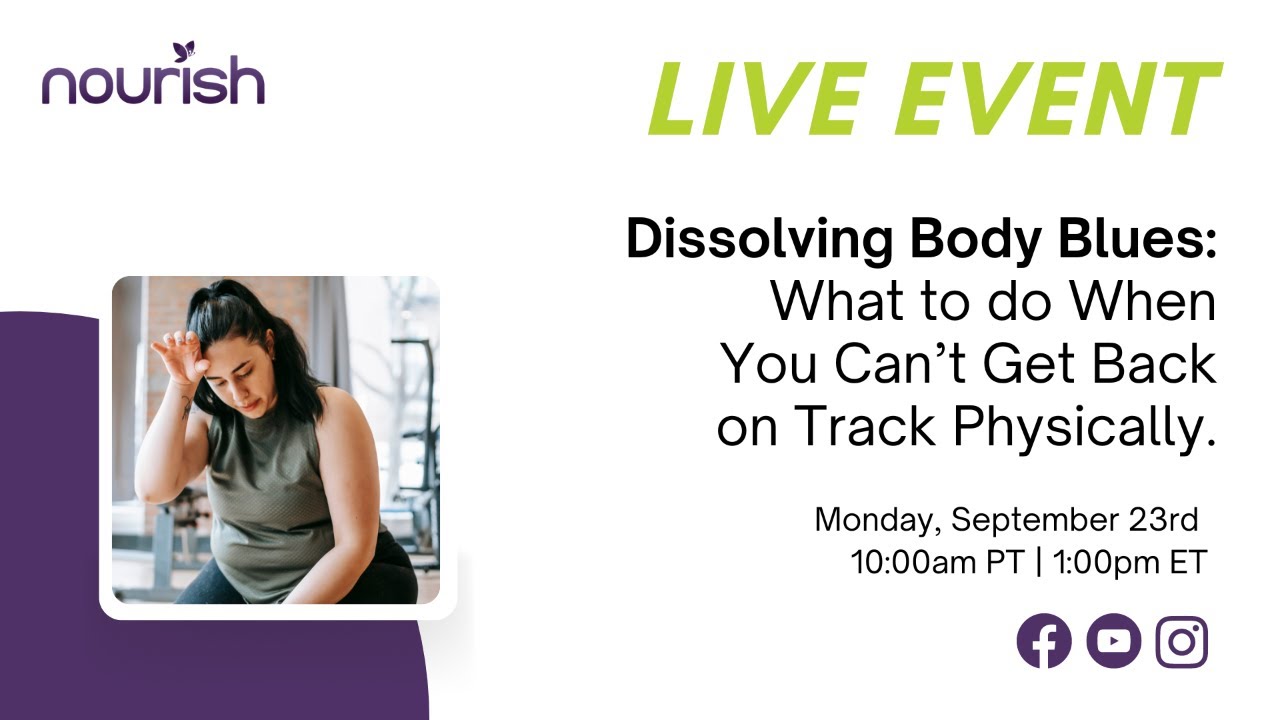 nourish

LIVE EVENT

Dissolving Body Blues: What to do When You Can't Get Back on Track Physically.

Monday, September 23rd
10:00am PT | 1:00pm ET